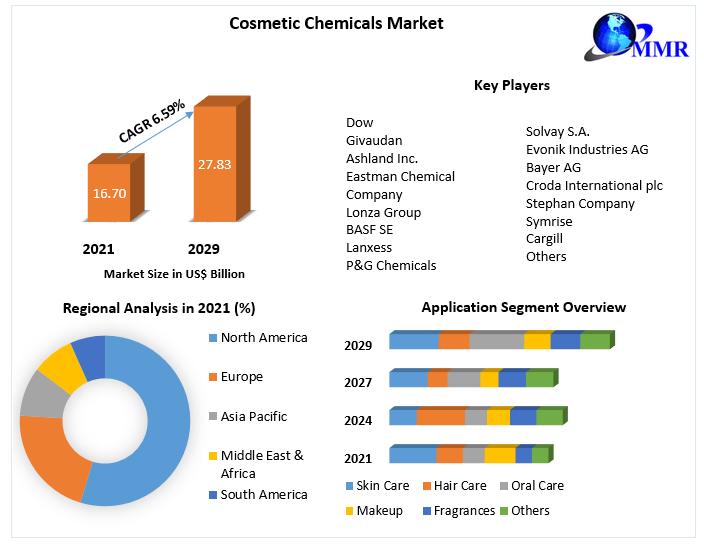 Cosmetic Chemicals Market

MMR

CAGR 6.59%

16.70

27.83

2021

2029

Market Size in US$ Billion

Key Players

Dow
Givaudan
Ashland Inc.
Eastman Chemical Company
Lonza Group
BASF SE
Lanxess
P&G Chemicals

Solvay S.A.
Evonik Industries AG
Bayer AG
Croda International plc
Stephan Company
Symrise
Cargill
Others

Regional Analysis in 2021 (%)

North America
Europe
Asia Pacific
Middle East & Africa
South America

Application Segment Overview

2029
2027
2024
2021

Skin Care
Hair Care
Oral Care
Makeup
Fragrances
Others